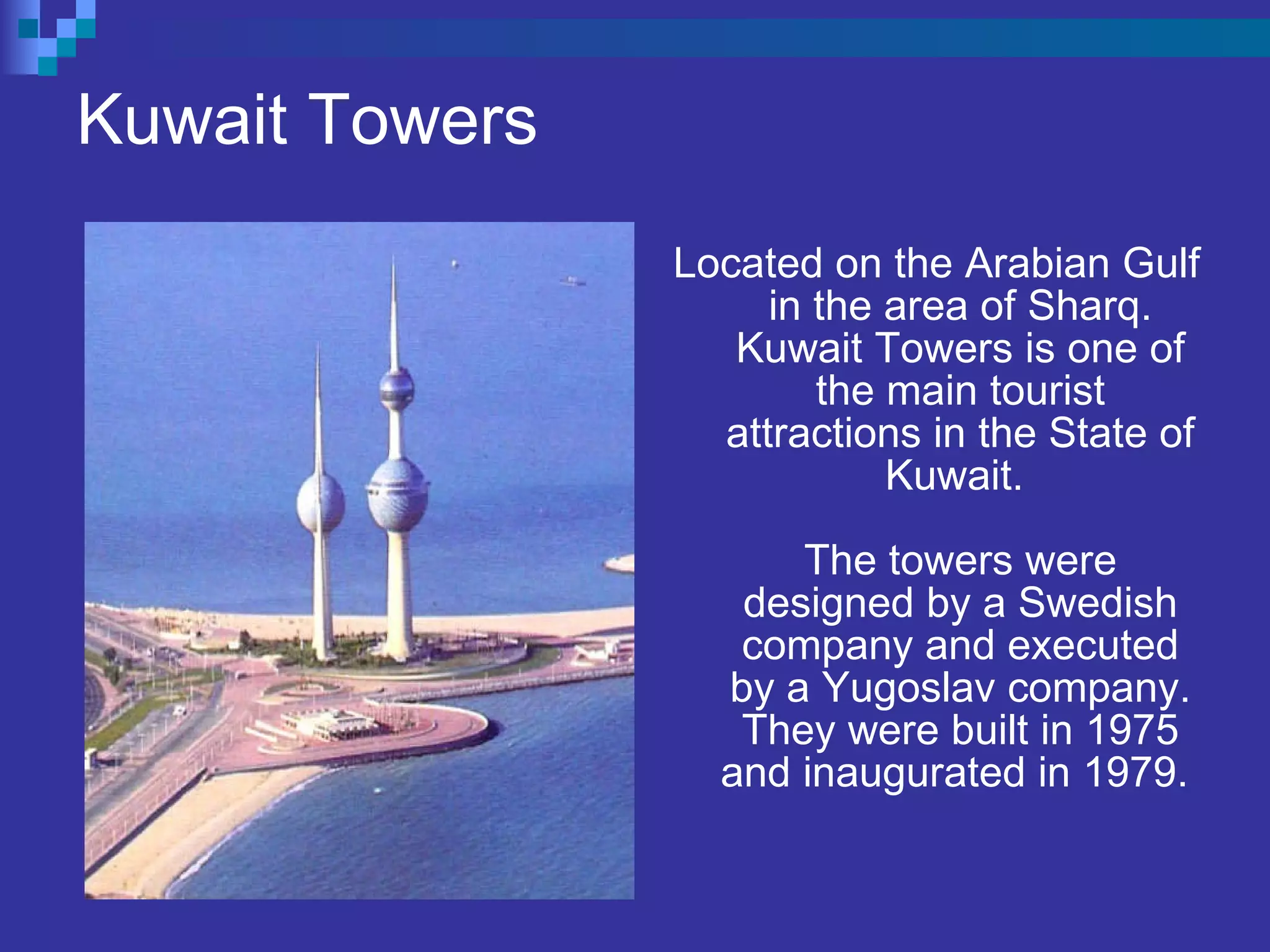 Kuwait Towers

Located on the Arabian Gulf in the area of Sharq. Kuwait Towers is one of the main tourist attractions in the State of Kuwait.

The towers were designed by a Swedish company and executed by a Yugoslav company. They were built in 1975 and inaugurated in 1979.